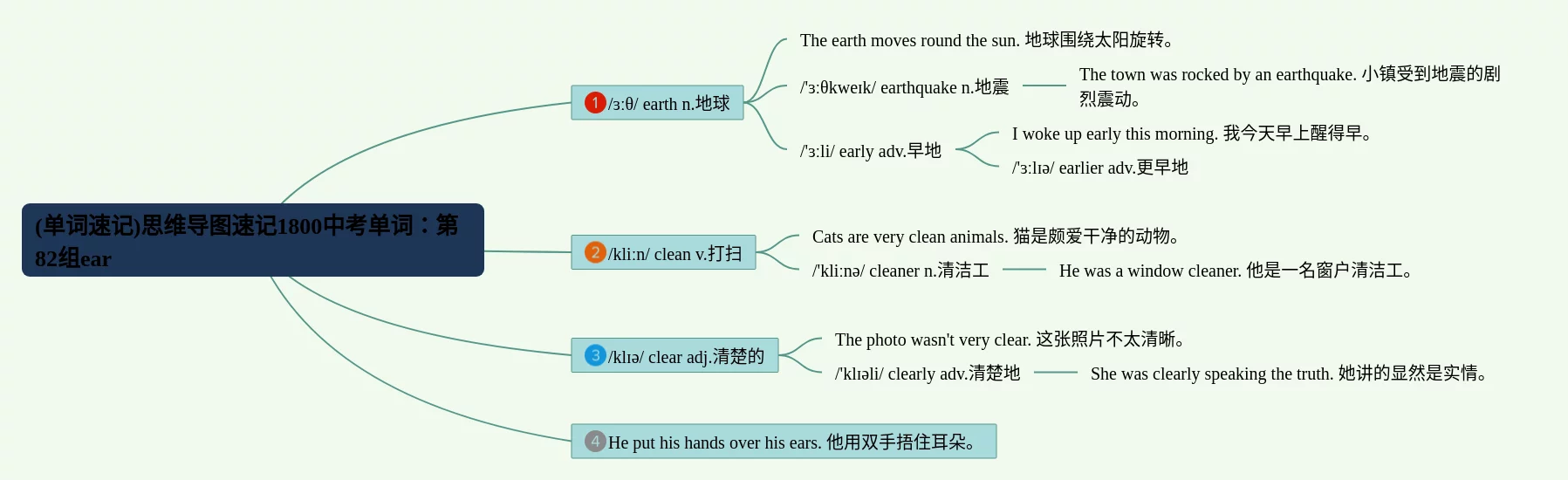 (单词速记)思维导图速记1800中考单词：第82组ear

1 /ɜ:θ/ earth n.地球

The earth moves round the sun. 地球围绕太阳旋转。

/'ɜ:θkweɪk/ earthquake n.地震

The town was rocked by an earthquake. 小镇受到地震的剧烈震动。

/'ɜ:li/ early adv.早地

I woke up early this morning. 我今天早上醒得早。

/'ɜ:lɪə/ earlier adv.更早地

2 /kli:n/ clean v.打扫

Cats are very clean animals. 猫是颇爱干净的动物。

/'kli:nə/ cleaner n.清洁工

He was a window cleaner. 他是一名窗户清洁工。

3 /klɪə/ clear adj.清楚的

The photo wasn't very clear. 这张照片不太清晰。

/'klɪəli/ clearly adv.清楚地

She was clearly speaking the truth. 她讲的显然是实情。

4 He put his hands over his ears. 他用双手捂住耳朵。